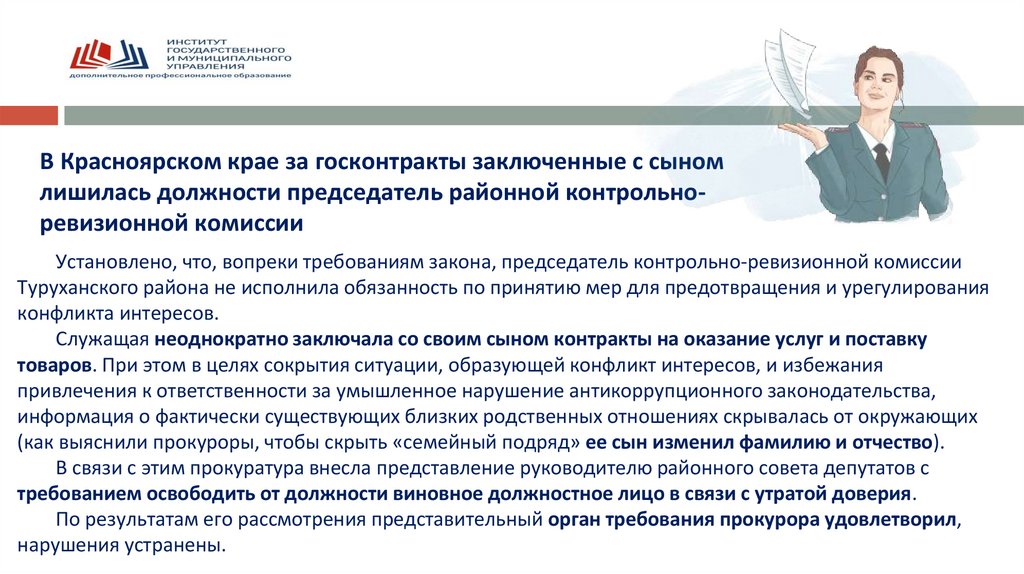 ИНСТИТУТ ГОСУДАРСТВЕННОГО И МУНИЦИПАЛЬНОГО УПРАВЛЕНИЯ
дополнительное профессиональное образование

В Красноярском крае за госконтракты заключенные с сыном лишилась должности председатель районной контрольно-ревизионной комиссии

Установлено, что, вопреки требованиям закона, председатель контрольно-ревизионной комиссии Туруханского района не исполнила обязанность по принятию мер для предотвращения и урегулирования конфликта интересов.

Служащая неоднократно заключала со своим сыном контракты на оказание услуг и поставку товаров. При этом в целях сокрытия ситуации, образующей конфликт интересов, и избежания привлечения к ответственности за умышленное нарушение антикоррупционного законодательства, информация о фактически существующих близких родственных отношениях скрывалась от окружающих (как выяснили прокуроры, чтобы скрыть «семейный подряд» ее сын изменил фамилию и отчество).

В связи с этим прокуратура внесла представление руководителю районного совета депутатов с требованием освободить от должности виновное должностное лицо в связи с утратой доверия.

По результатам его рассмотрения представительный орган требования прокурора удовлетворил, нарушения устранены.